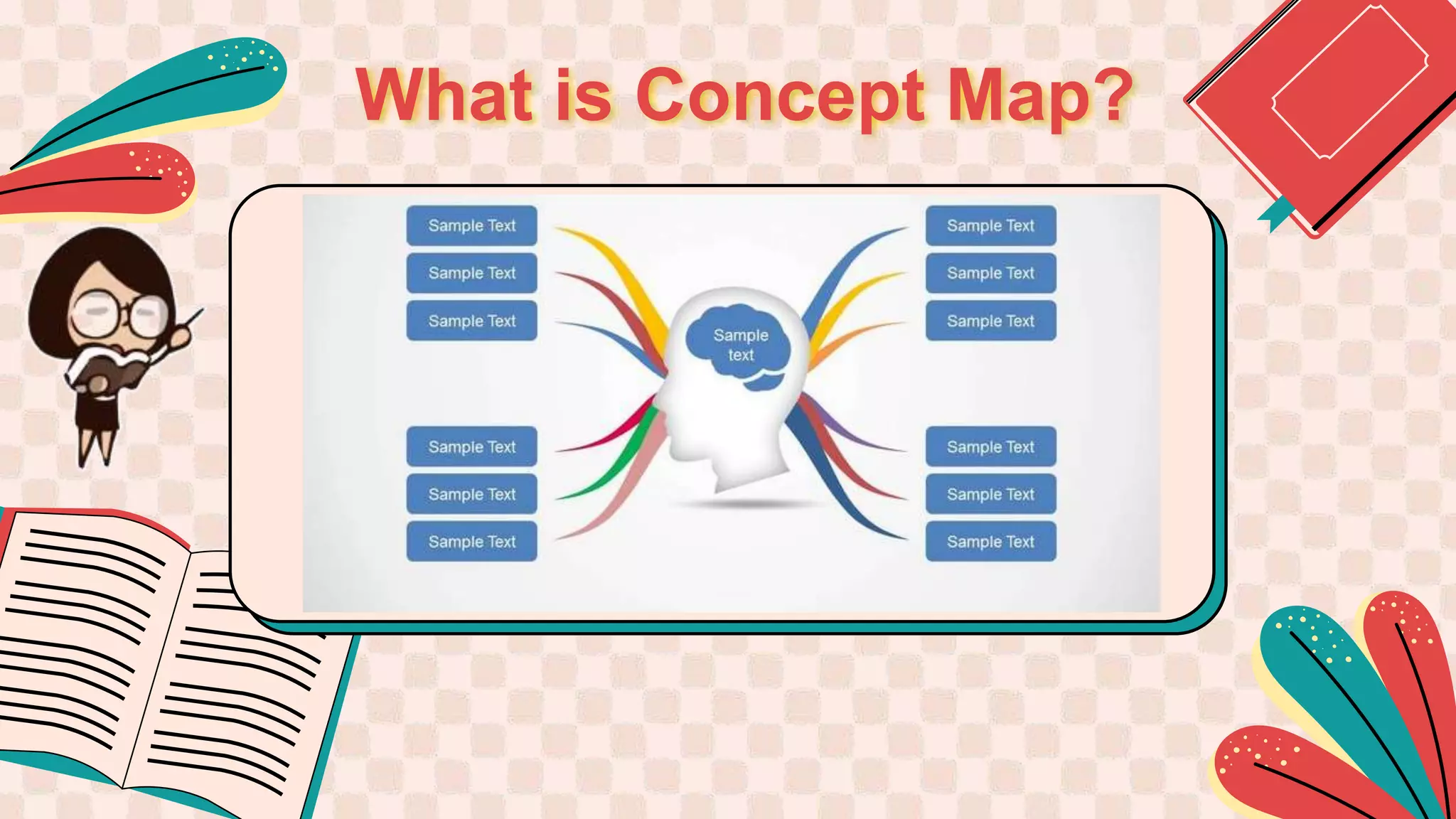 What is Concept Map?

Sample Text

Sample Text

Sample Text

Sample Text

Sample Text

Sample Text

Sample text

Sample Text

Sample Text

Sample Text

Sample Text

Sample Text

Sample Text